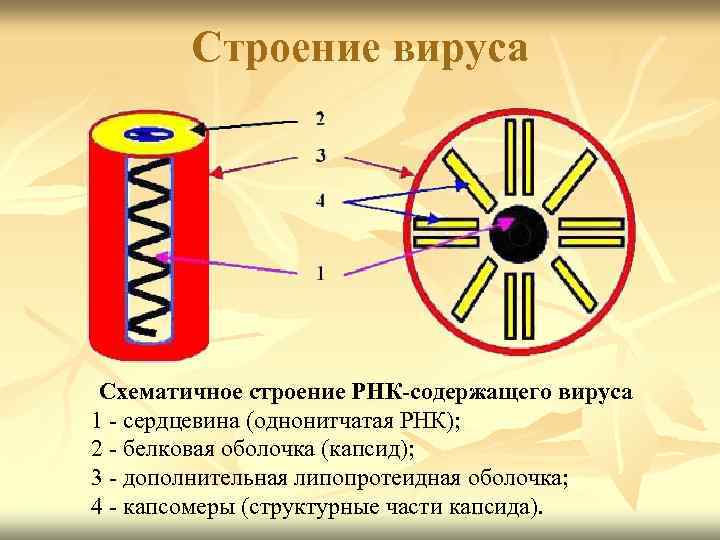 Строение вируса

2
3
4
1

Схематичное строение РНК-содержащего вируса
1 - сердцевина (однонитчатая РНК);
2 - белковая оболочка (капсид);
3 - дополнительная липопротеидная оболочка;
4 - капсомеры (структурные части капсида).